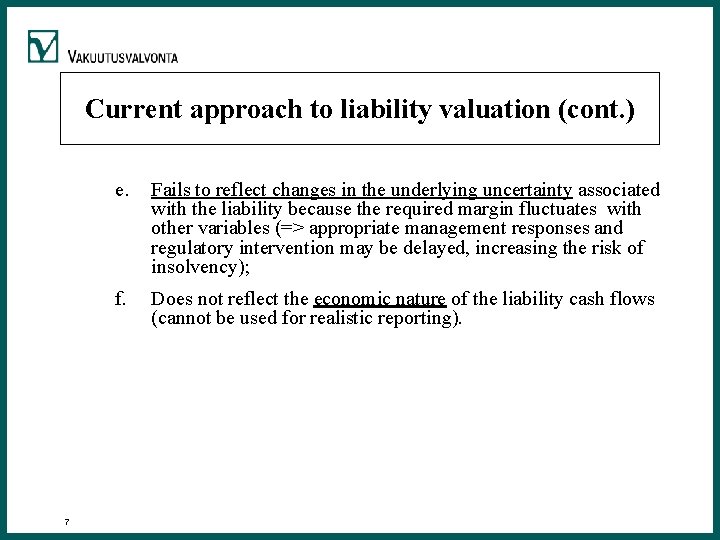 VAKUUTUSVALVONTA

Current approach to liability valuation (cont.)

e. Fails to reflect changes in the underlying uncertainty associated with the liability because the required margin fluctuates with other variables (=> appropriate management responses and regulatory intervention may be delayed, increasing the risk of insolvency);

f. Does not reflect the economic nature of the liability cash flows (cannot be used for realistic reporting).

7